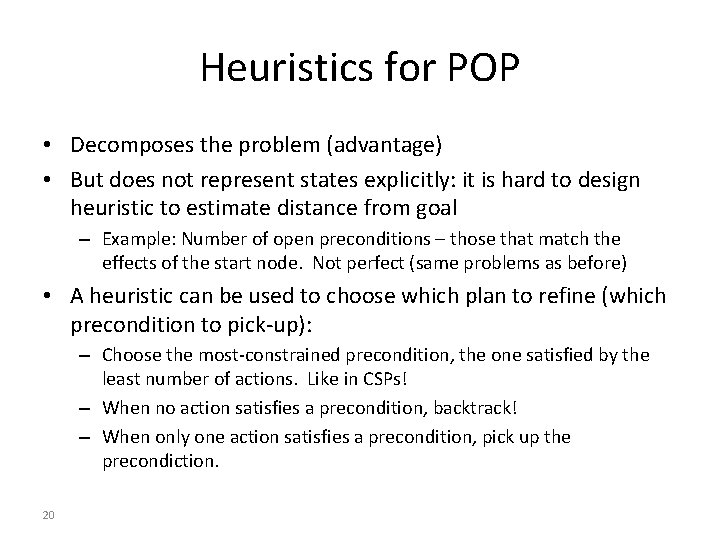 Heuristics for POP

• Decomposes the problem (advantage)
• But does not represent states explicitly: it is hard to design heuristic to estimate distance from goal
– Example: Number of open preconditions – those that match the effects of the start node. Not perfect (same problems as before)
• A heuristic can be used to choose which plan to refine (which precondition to pick-up):
– Choose the most-constrained precondition, the one satisfied by the least number of actions. Like in CSPs!
– When no action satisfies a precondition, backtrack!
– When only one action satisfies a precondition, pick up the precondiction.

20